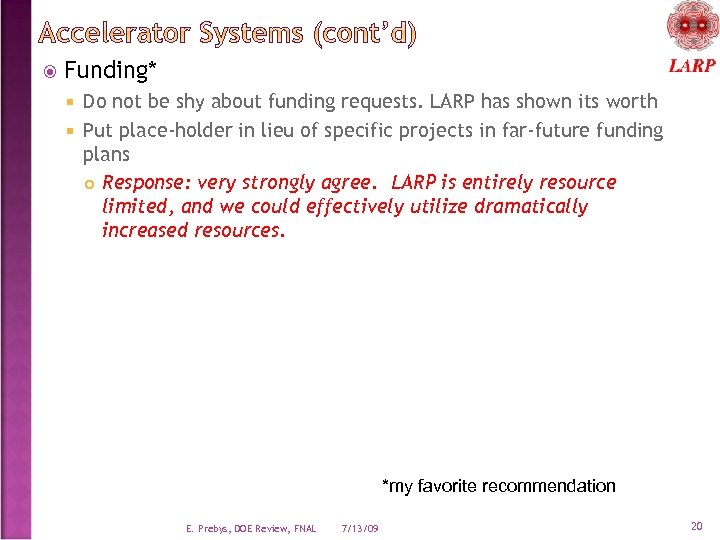 Accelerator Systems (cont'd)

LARP

Funding*

Do not be shy about funding requests. LARP has shown its worth

Put place-holder in lieu of specific projects in far-future funding plans

Response: very strongly agree. LARP is entirely resource limited, and we could effectively utilize dramatically increased resources.

*my favorite recommendation

E. Prebys, DOE Review, FNAL 7/13/09 20